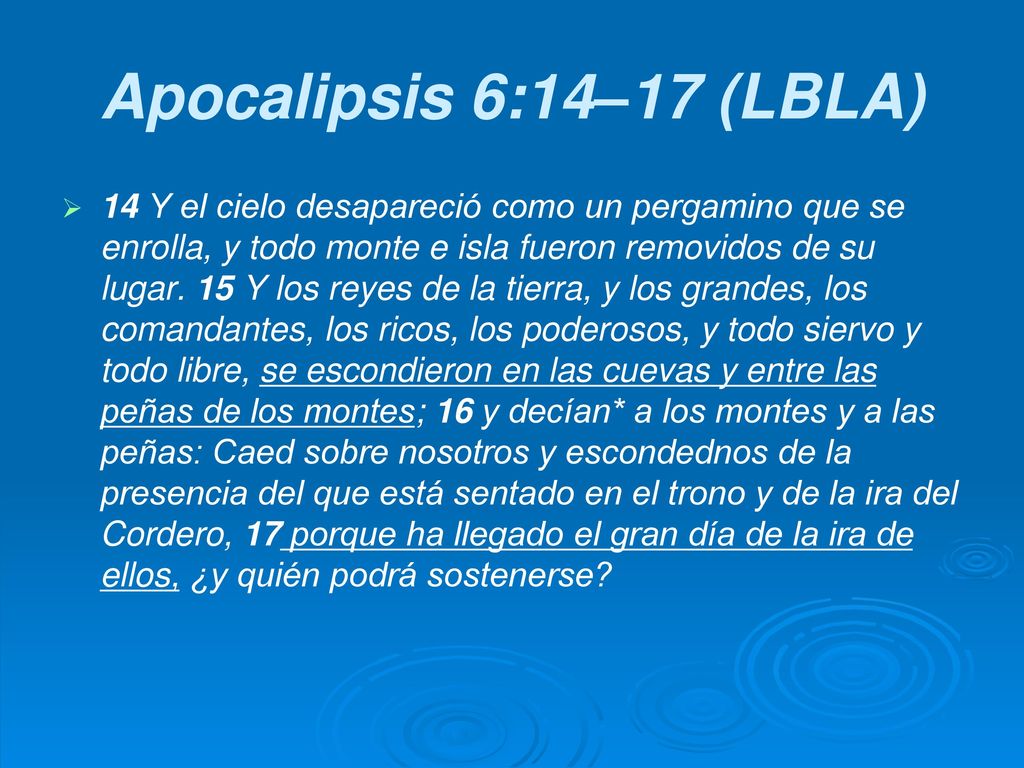 Apocalipsis 6:14–17 (LBLA)

14 Y el cielo desapareció como un pergamino que se enrolla, y todo monte e isla fueron removidos de su lugar. 15 Y los reyes de la tierra, y los grandes, los comandantes, los ricos, los poderosos, y todo siervo y todo libre, se escondieron en las cuevas y entre las peñas de los montes; 16 y decían* a los montes y a las peñas: Caed sobre nosotros y escondednos de la presencia del que está sentado en el trono y de la ira del Cordero, 17 porque ha llegado el gran día de la ira de ellos, ¿y quién podrá sostenerse?